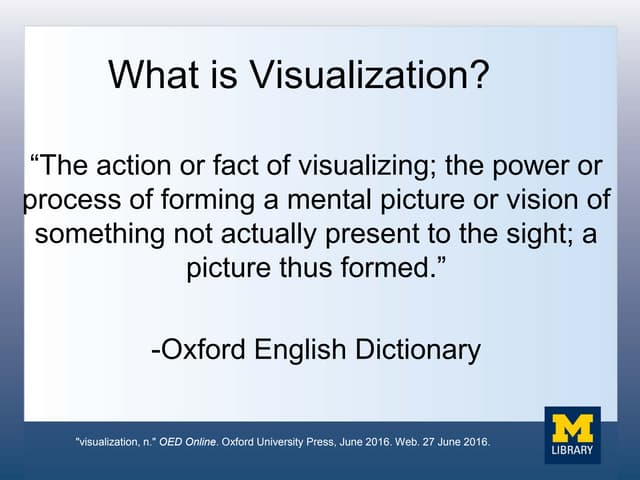 What is Visualization?

“The action or fact of visualizing; the power or process of forming a mental picture or vision of something not actually present to the sight; a picture thus formed.”

-Oxford English Dictionary

"visualization, n." OED Online. Oxford University Press, June 2016. Web. 27 June 2016.

M
LIBRARY